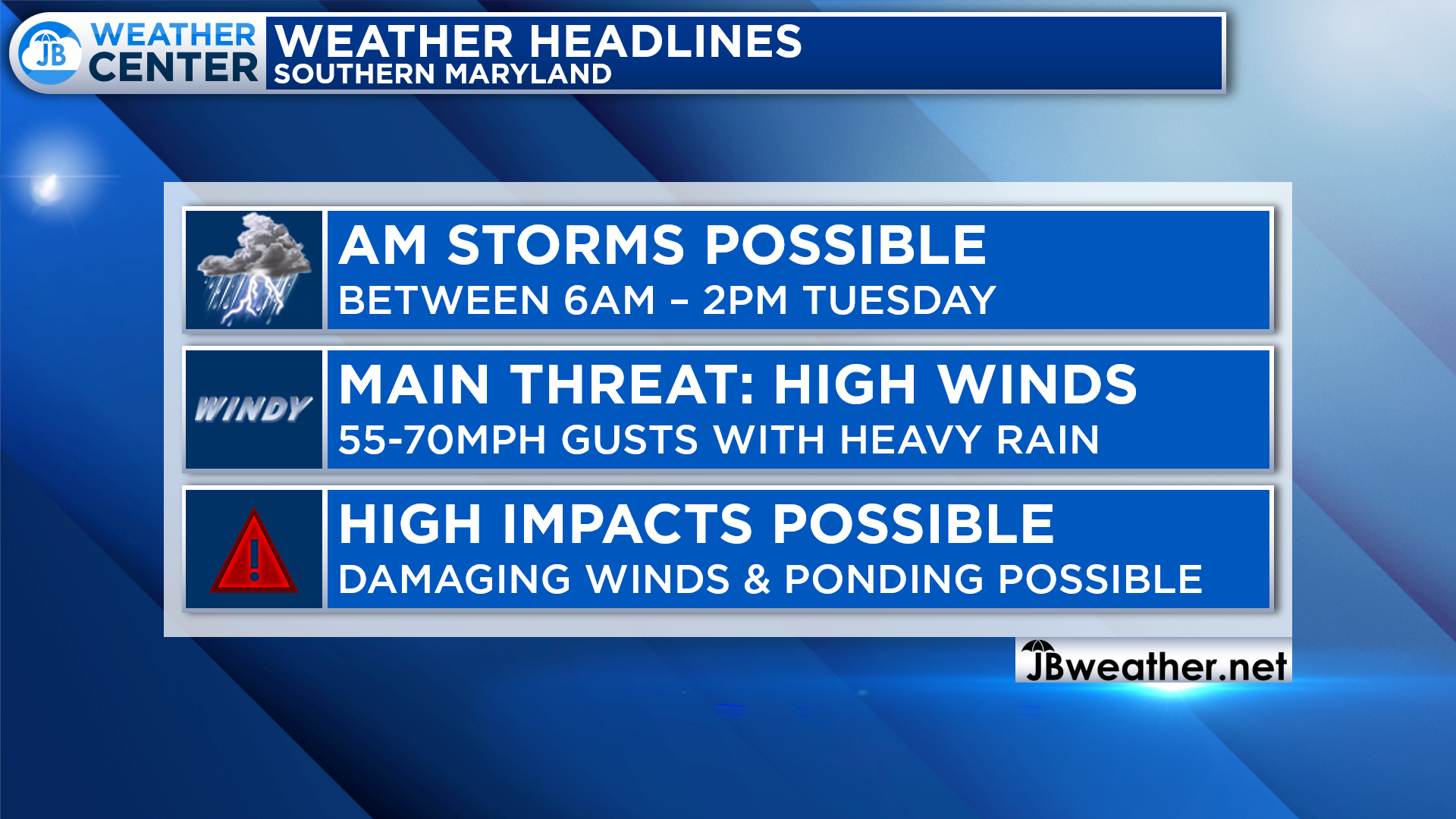 JB WEATHER CENTER

WEATHER HEADLINES
SOUTHERN MARYLAND

AM STORMS POSSIBLE
BETWEEN 6AM – 2PM TUESDAY

WINDY

MAIN THREAT: HIGH WINDS
55-70MPH GUSTS WITH HEAVY RAIN

!

HIGH IMPACTS POSSIBLE
DAMAGING WINDS & PONDING POSSIBLE

JBweather.net